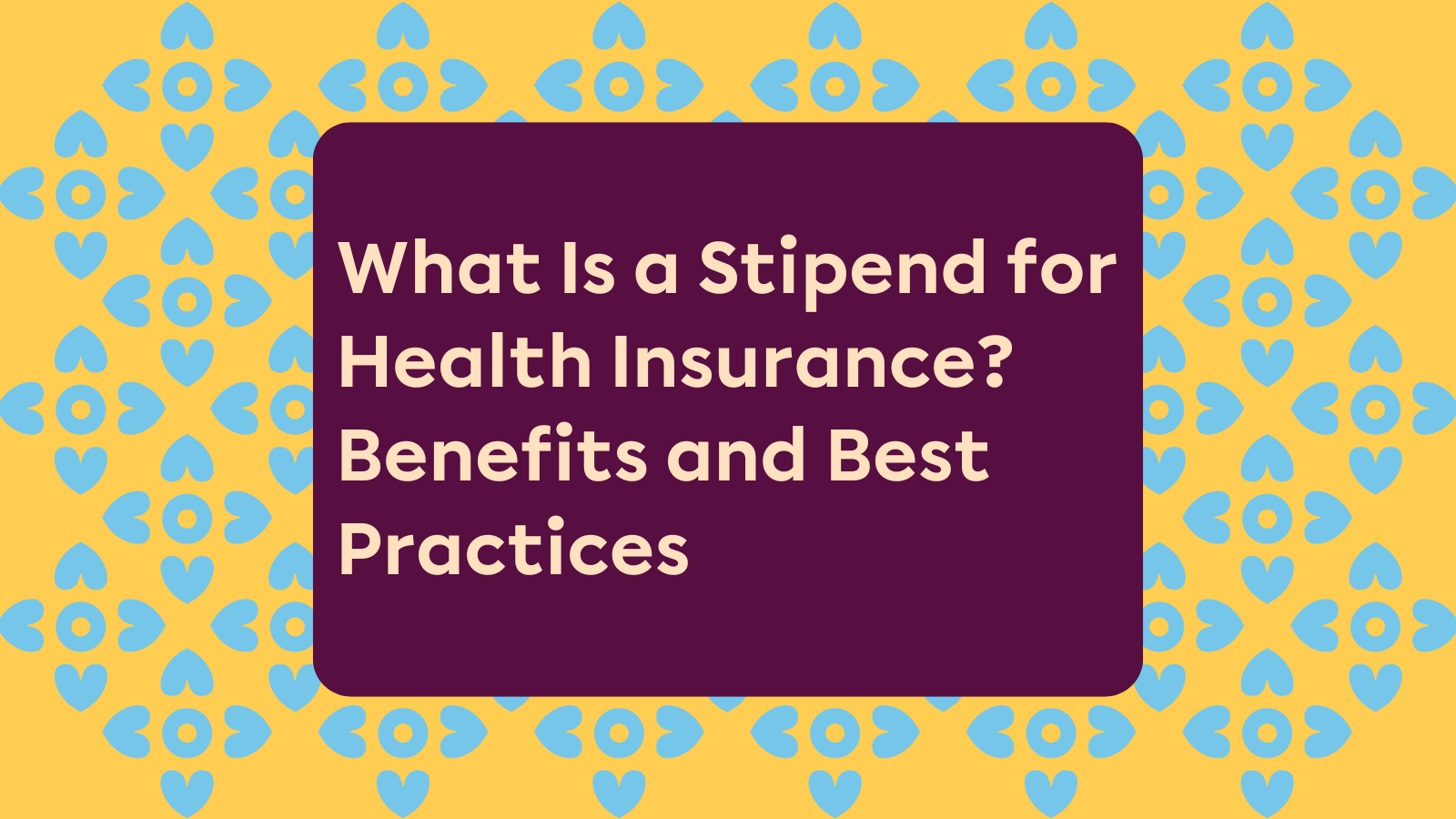 What Is a Stipend for Health Insurance? Benefits and Best Practices